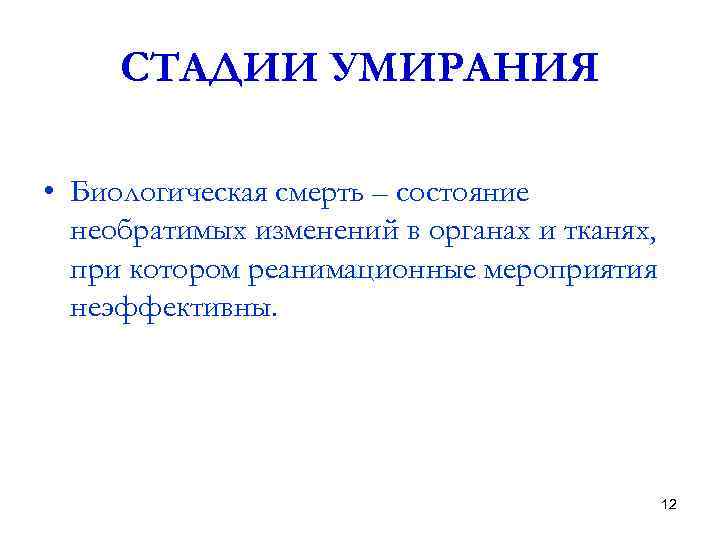 СТАДИИ УМИРАНИЯ

• Биологическая смерть – состояние необратимых изменений в органах и тканях, при котором реанимационные мероприятия неэффективны.

12